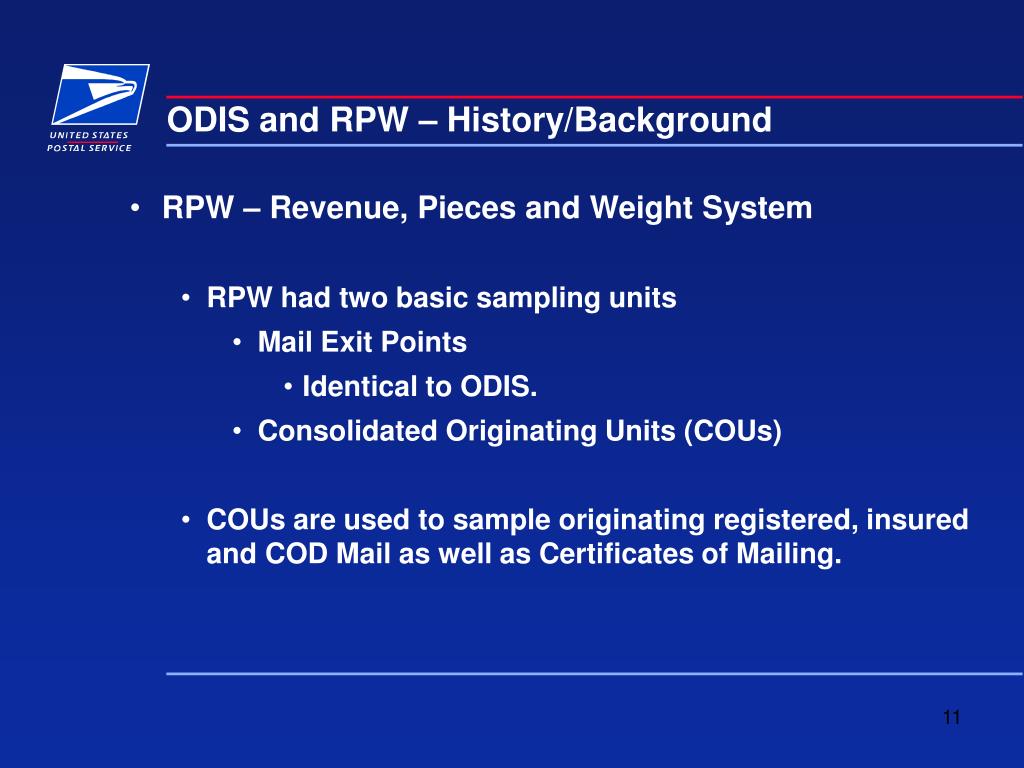 UNITED STATES
POSTAL SERVICE

ODIS and RPW – History/Background

• RPW – Revenue, Pieces and Weight System

• RPW had two basic sampling units
• Mail Exit Points
• Identical to ODIS.
• Consolidated Originating Units (COUs)

• COUs are used to sample originating registered, insured and COD Mail as well as Certificates of Mailing.

11